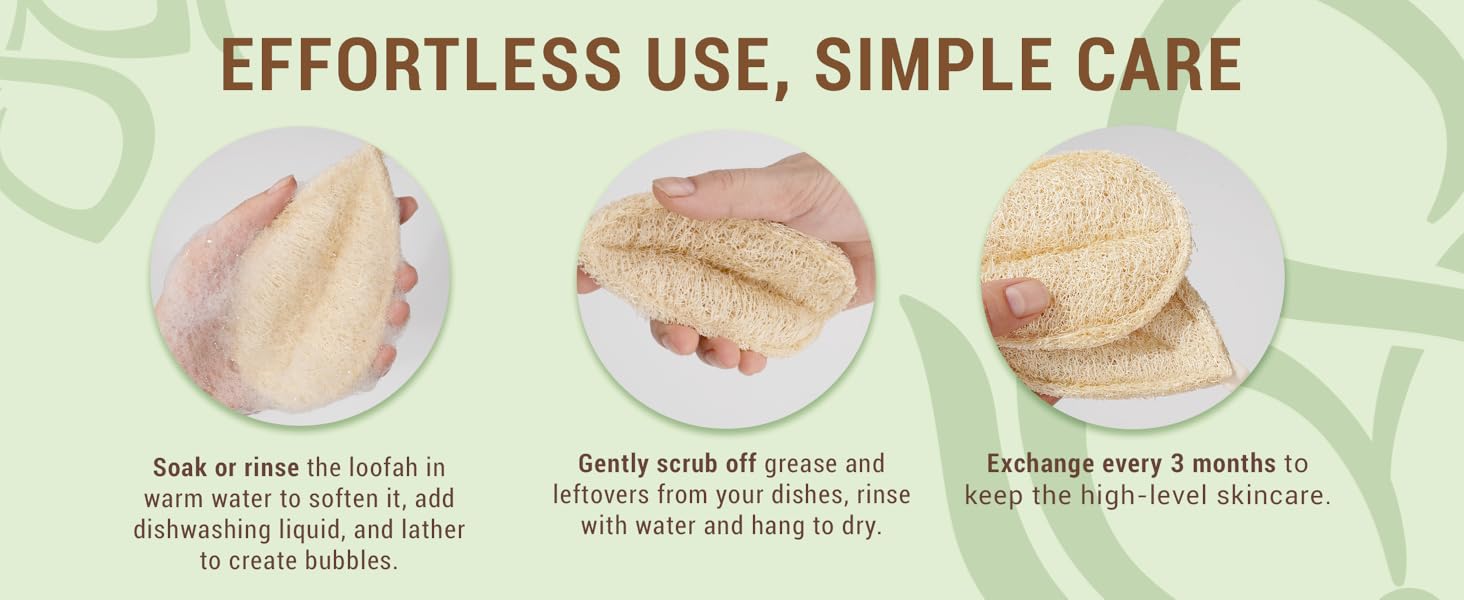 EFFORTLESS USE, SIMPLE CARE

Soak or rinse the loofah in warm water to soften it, add dishwashing liquid, and lather to create bubbles.

Gently scrub off grease and leftovers from your dishes, rinse with water and hang to dry.

Exchange every 3 months to keep the high-level skincare.